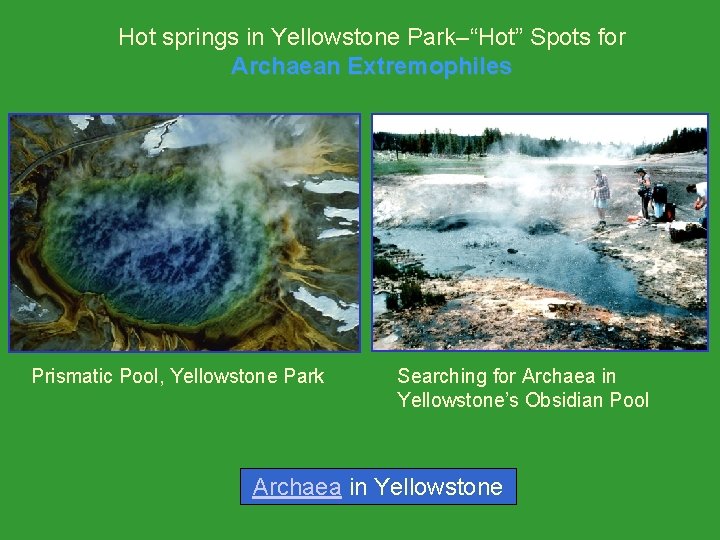 Hot springs in Yellowstone Park–“Hot” Spots for Archaean Extremophiles

Prismatic Pool, Yellowstone Park

Searching for Archaea in Yellowstone’s Obsidian Pool

Archaea in Yellowstone